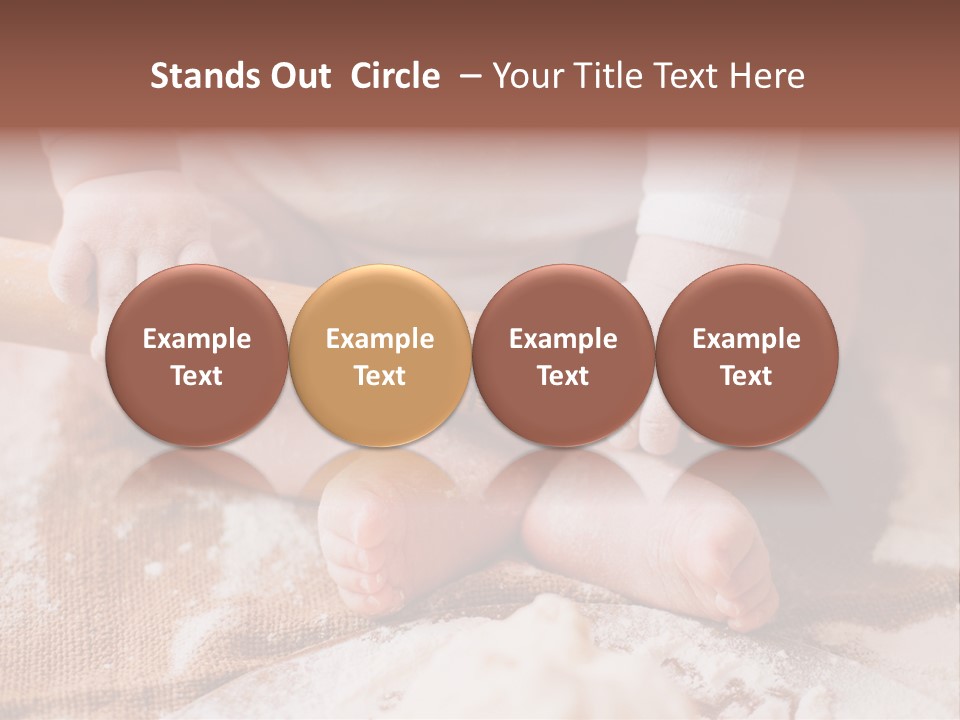 Stands Out Circle – Your Title Text Here

Example Text

Example Text

Example Text

Example Text